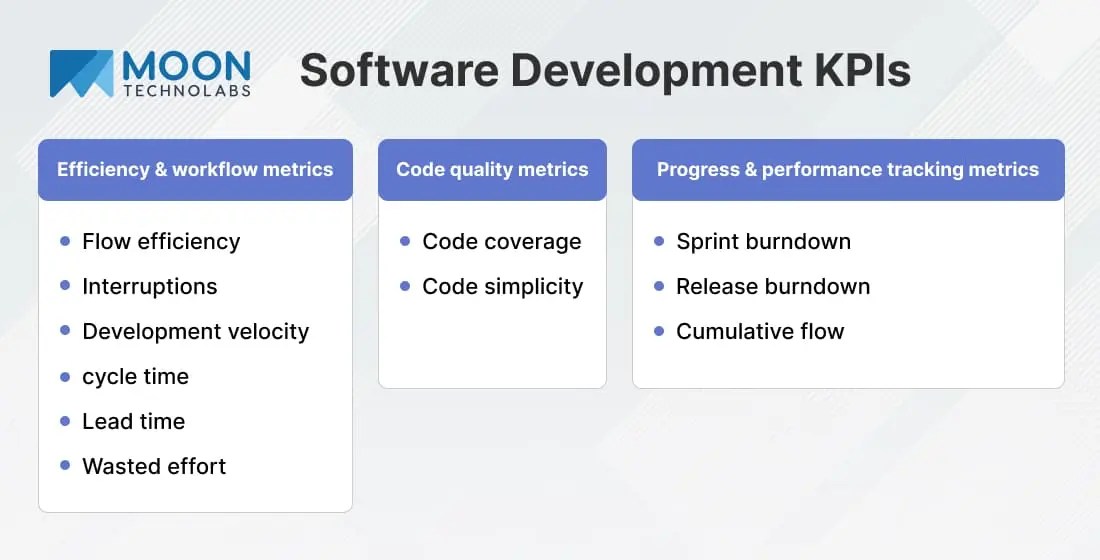 MOON
TECHNOLABS

Software Development KPIs

Efficiency & workflow metrics

- Flow efficiency
- Interruptions
- Development velocity
- cycle time
- Lead time
- Wasted effort

Code quality metrics

- Code coverage
- Code simplicity

Progress & performance tracking metrics

- Sprint burndown
- Release burndown
- Cumulative flow